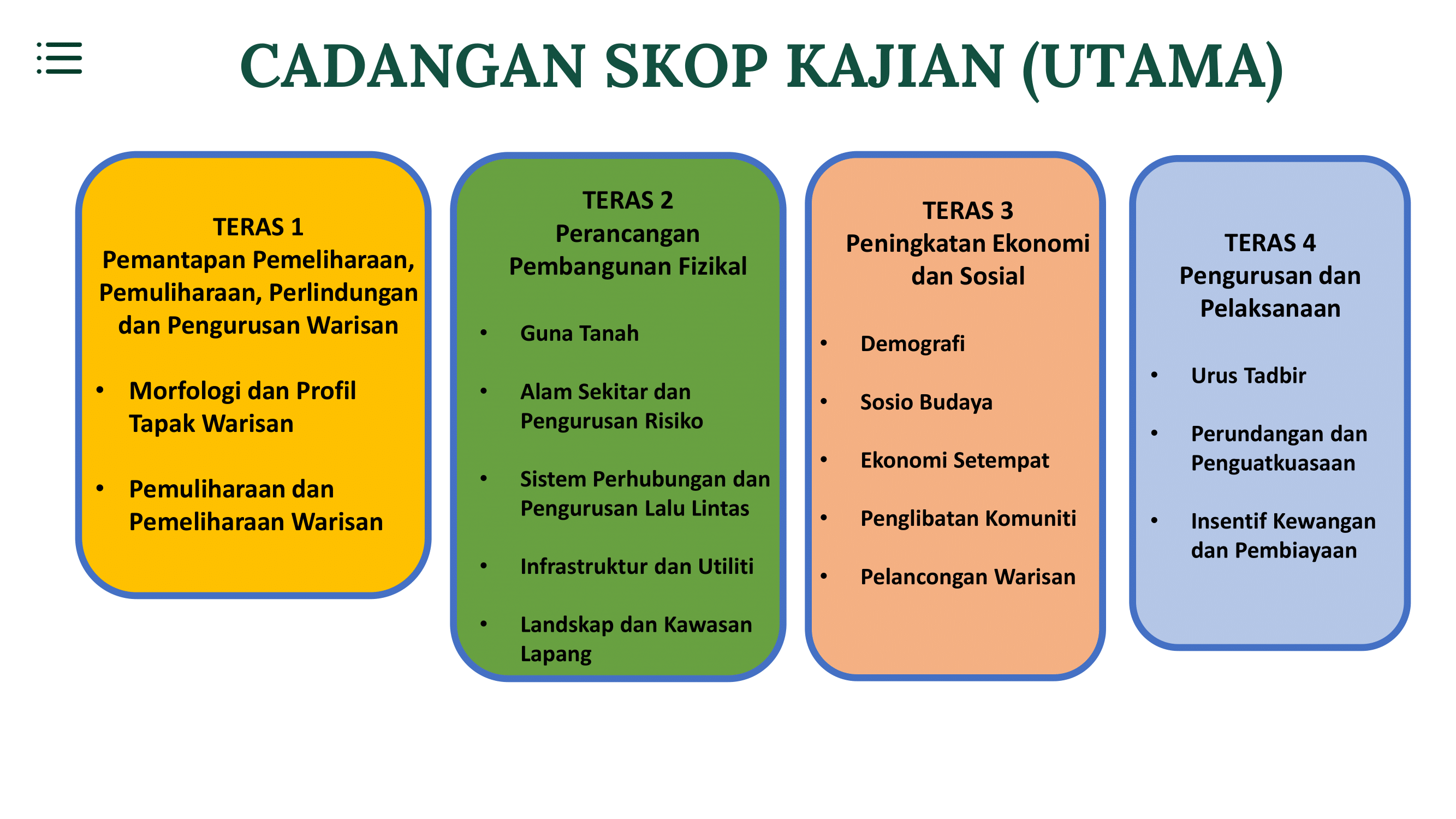 CADANGAN SKOP KAJIAN (UTAMA)

TERAS 1
Pemantapan Pemeliharaan, Pemuliharaan, Perlindungan dan Pengurusan Warisan

• Morfologi dan Profil Tapak Warisan

• Pemuliharaan dan Pemeliharaan Warisan

TERAS 2
Perancangan Pembangunan Fizikal

• Guna Tanah

• Alam Sekitar dan Pengurusan Risiko

• Sistem Perhubungan dan Pengurusan Lalu Lintas

• Infrastruktur dan Utiliti

• Landskap dan Kawasan Lapang

TERAS 3
Peningkatan Ekonomi dan Sosial

• Demografi

• Sosio Budaya

• Ekonomi Setempat

• Penglibatan Komuniti

• Pelancongan Warisan

TERAS 4
Pengurusan dan Pelaksanaan

• Urus Tadbir

• Perundangan dan Penguatkuasaan

• Insentif Kewangan dan Pembiayaan